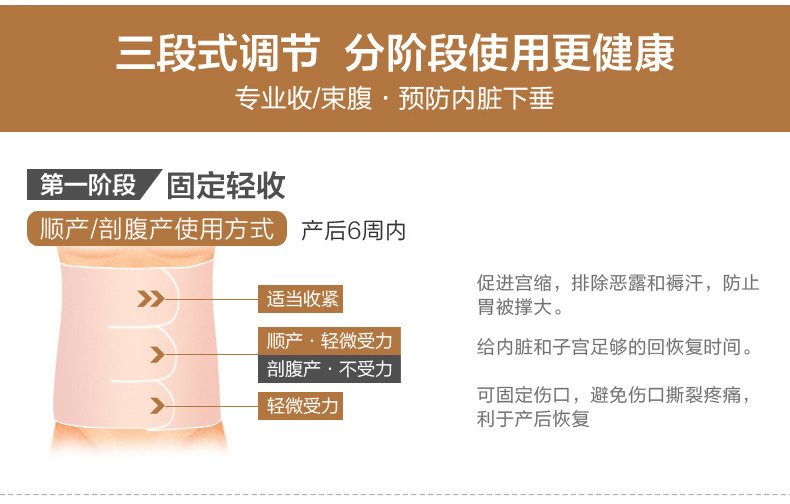 三段式调节 分阶段使用更健康

专业收/束腹 · 预防内脏下垂

第一阶段 固定轻收

顺产/剖腹产使用方式 产后6周内

适当收紧

顺产 · 轻微受力

剖腹产 · 不受力

轻微受力

促进宫缩，排除恶露和褥汗，防止胃被撑大。

给内脏和子宫足够的回恢复时间。

可固定伤口，避免伤口撕裂疼痛，利于产后恢复